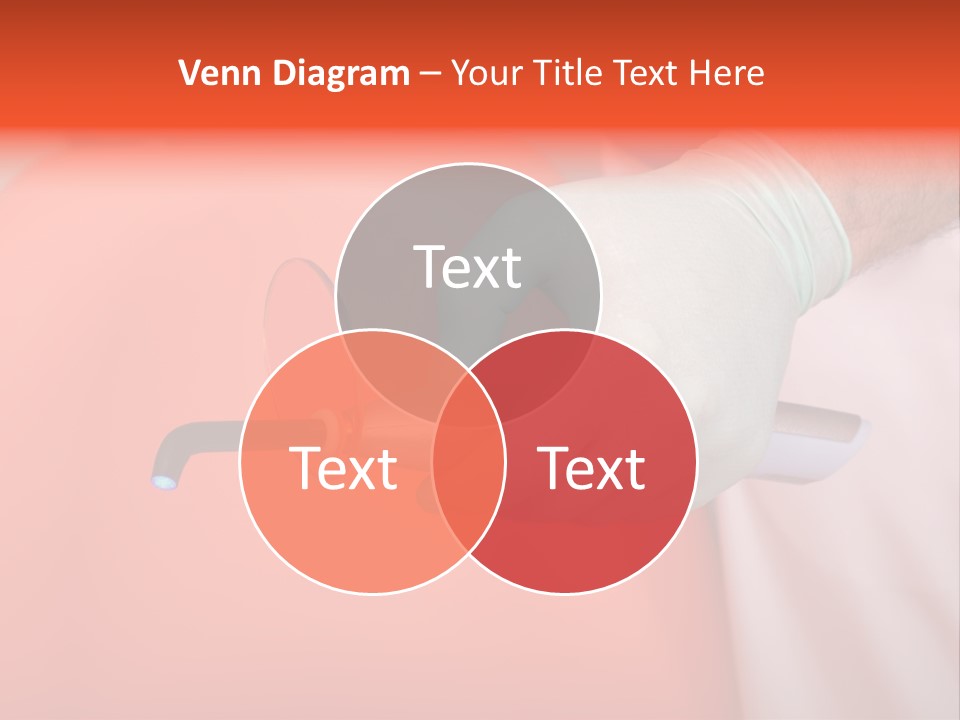 Venn Diagram – Your Title Text Here

Text

Text

Text